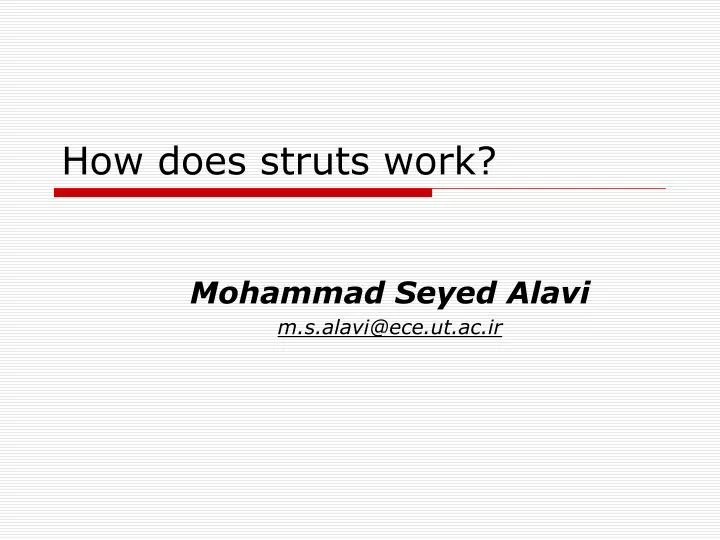 How does struts work?

Mohammad Seyed Alavi

m.s.alavi@ece.ut.ac.ir